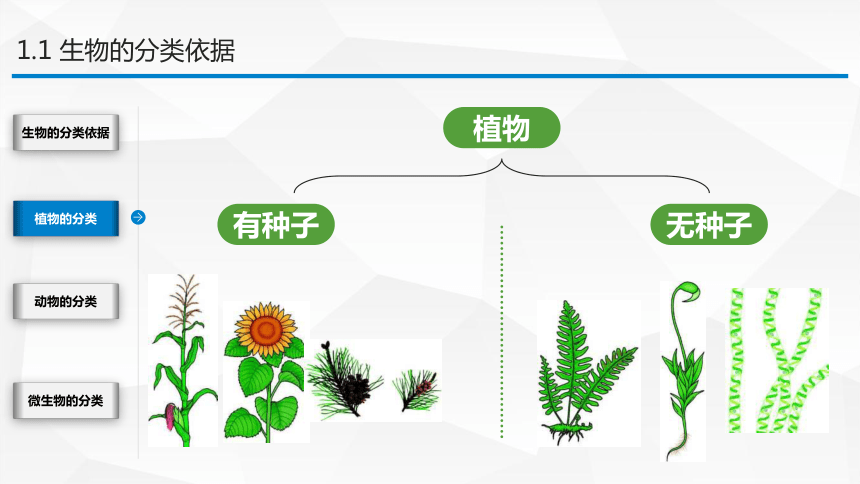 1.1 生物的分类依据

生物的分类依据

植物的分类

动物的分类

微生物的分类

植物

有种子

无种子